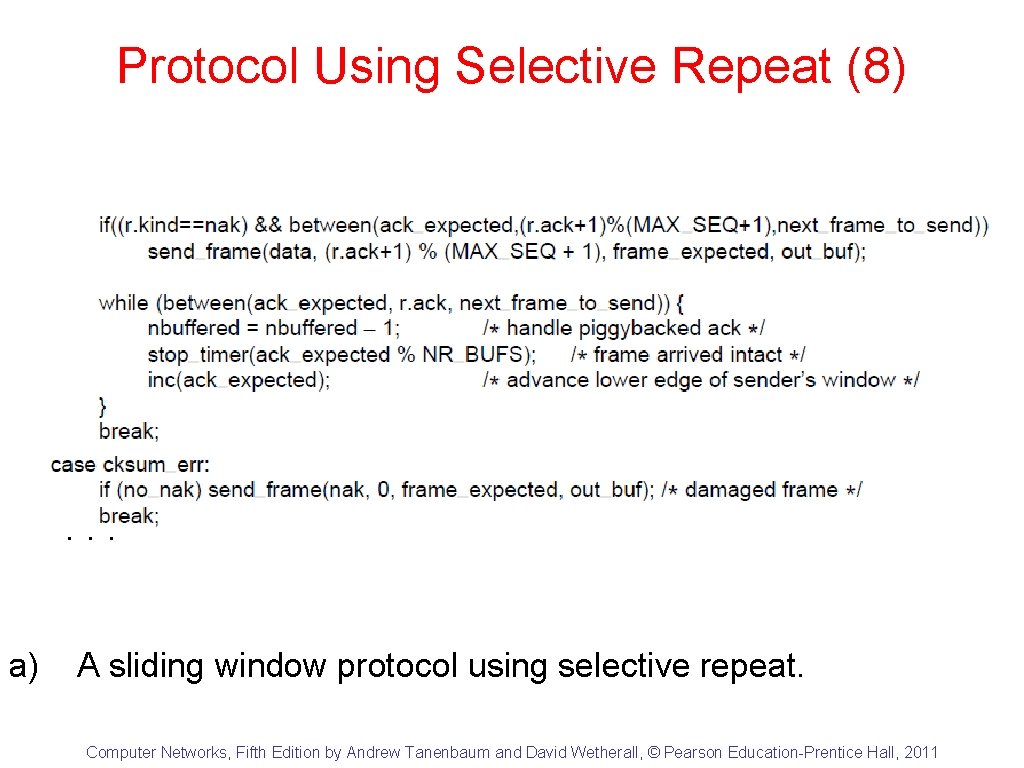 Protocol Using Selective Repeat (8)

if((r.kind==nak) && between(ack_expected,(r.ack+1)%(MAX_SEQ+1),next_frame_to_send))
send_frame(data, (r.ack+1) % (MAX_SEQ + 1), frame_expected, out_buf);

while (between(ack_expected, r.ack, next_frame_to_send)) {
nbuffered = nbuffered – 1; /* handle piggybacked ack */
stop_timer(ack_expected % NR_BUFS); /* frame arrived intact */
inc(ack_expected); /* advance lower edge of sender's window */
}
break;

case cksum_err:
if (no_nak) send_frame(nak, 0, frame_expected, out_buf); /* damaged frame */
break;
. . .

a) A sliding window protocol using selective repeat.

Computer Networks, Fifth Edition by Andrew Tanenbaum and David Wetherall, © Pearson Education-Prentice Hall, 2011